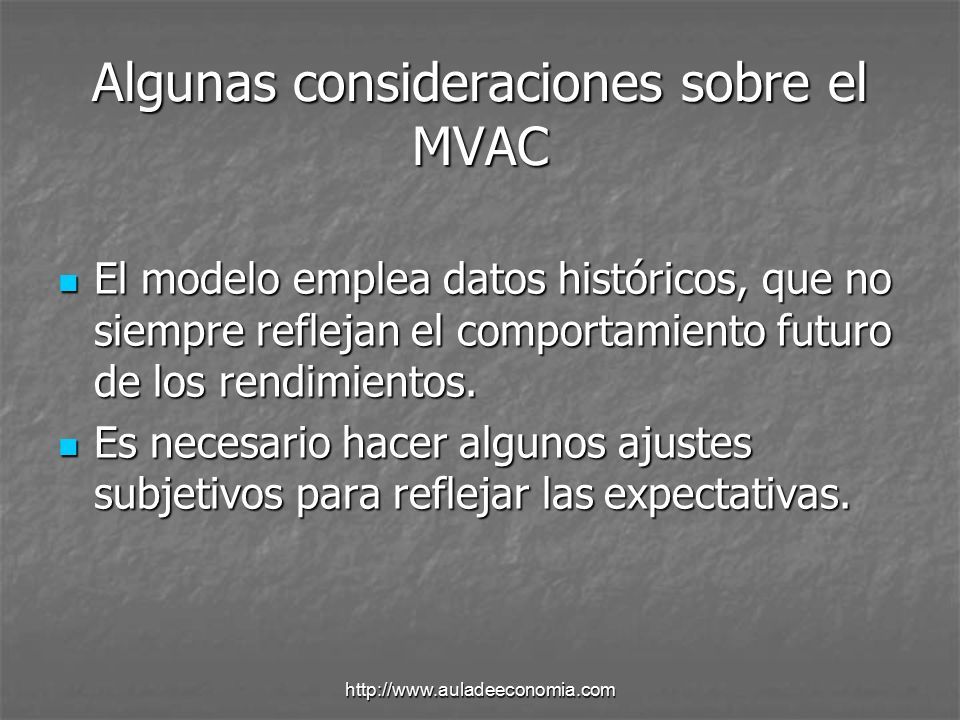 Algunas consideraciones sobre el MVAC

- El modelo emplea datos históricos, que no siempre reflejan el comportamiento futuro de los rendimientos.
- Es necesario hacer algunos ajustes subjetivos para reflejar las expectativas.

http://www.auladeeconomia.com